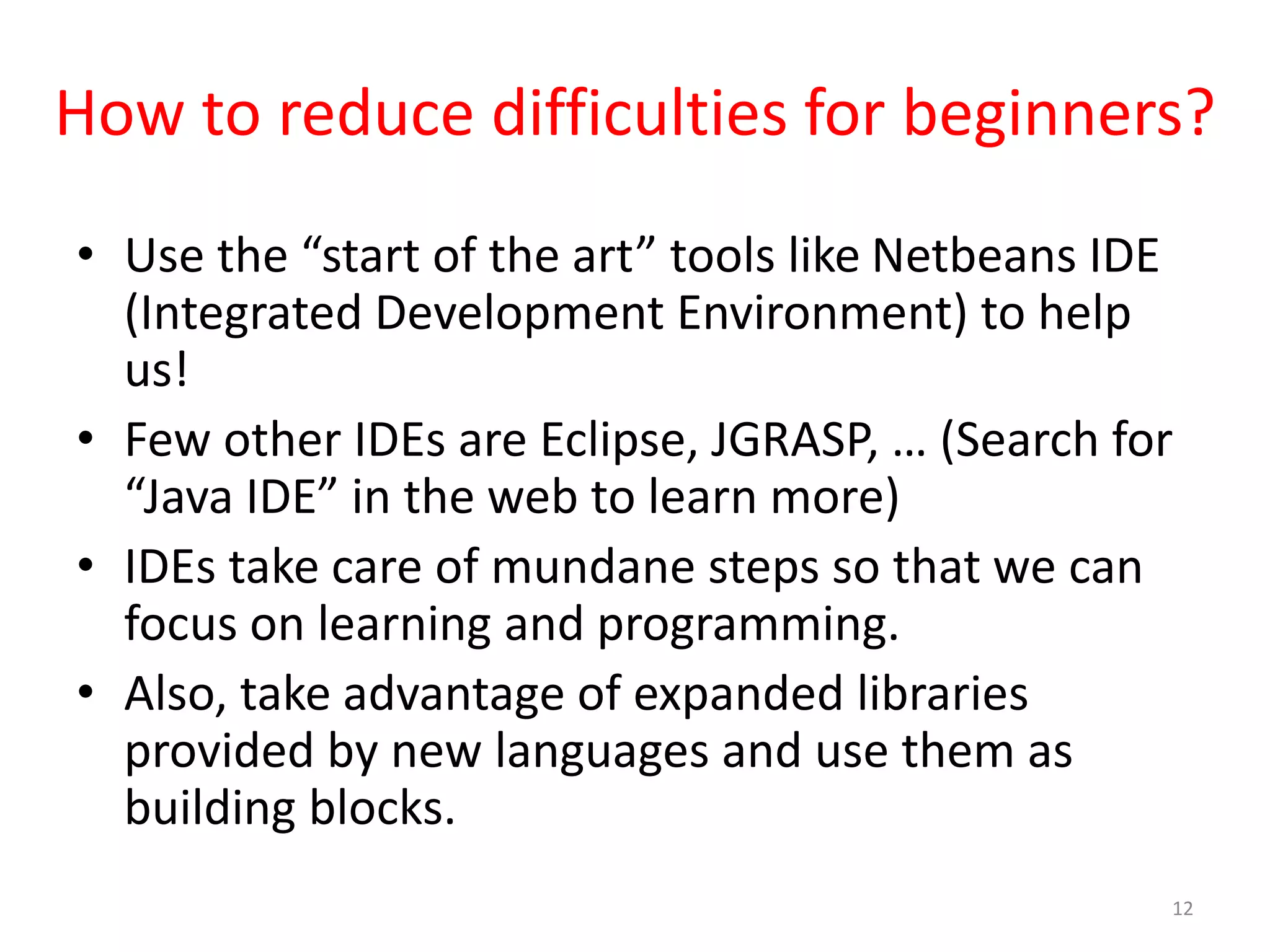 How to reduce difficulties for beginners?

• Use the “start of the art” tools like Netbeans IDE (Integrated Development Environment) to help us!
• Few other IDEs are Eclipse, JGRASP, … (Search for “Java IDE” in the web to learn more)
• IDEs take care of mundane steps so that we can focus on learning and programming.
• Also, take advantage of expanded libraries provided by new languages and use them as building blocks.

12